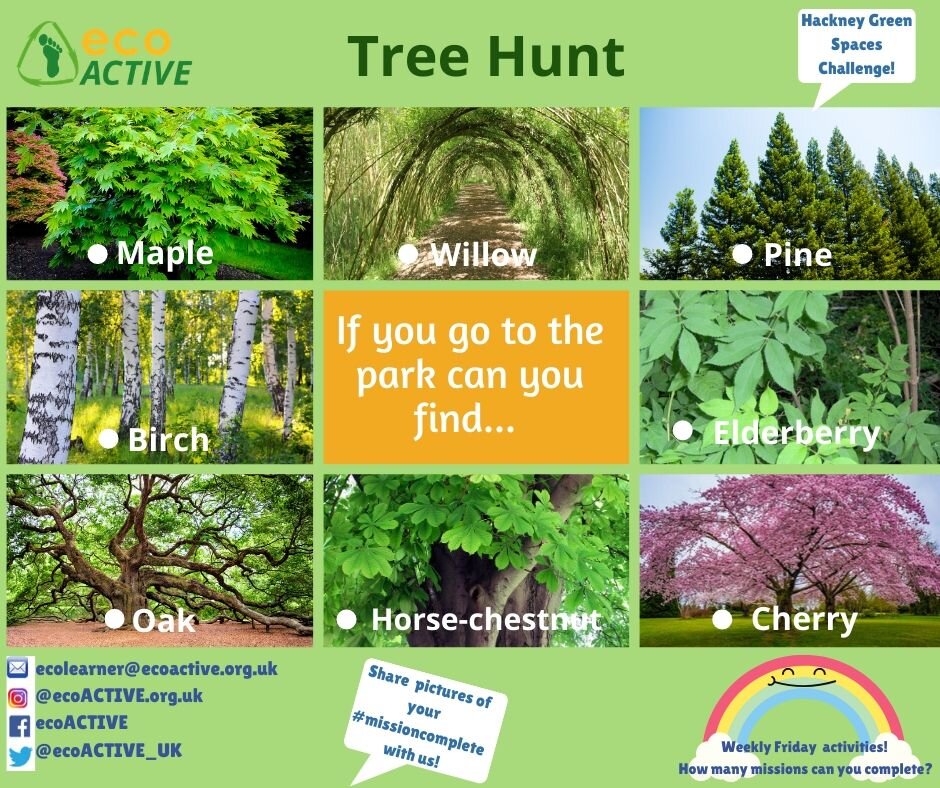 eco ACTIVE

Tree Hunt

Hackney Green Spaces Challenge!

Maple

Willow

Pine

Birch

If you go to the park can you find...

Elderberry

Oak

Horse-chestnut

Cherry

ecolearner@ecoactive.org.uk
@ecoACTIVE.org.uk
ecoACTIVE
@ecoACTIVE_UK

Share pictures of your #missioncomplete with us!

Weekly Friday activities!
How many missions can you complete?